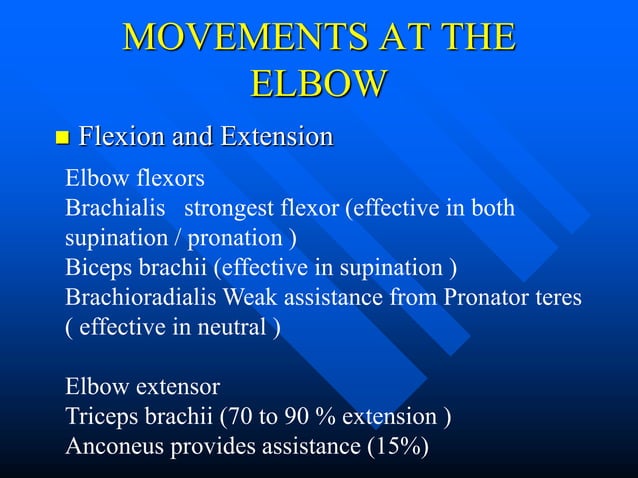 MOVEMENTS AT THE ELBOW

Flexion and Extension

Elbow flexors
Brachialis strongest flexor (effective in both supination / pronation )
Biceps brachii (effective in supination )
Brachioradialis Weak assistance from Pronator teres ( effective in neutral )

Elbow extensor
Triceps brachii (70 to 90 % extension )
Anconeus provides assistance (15%)